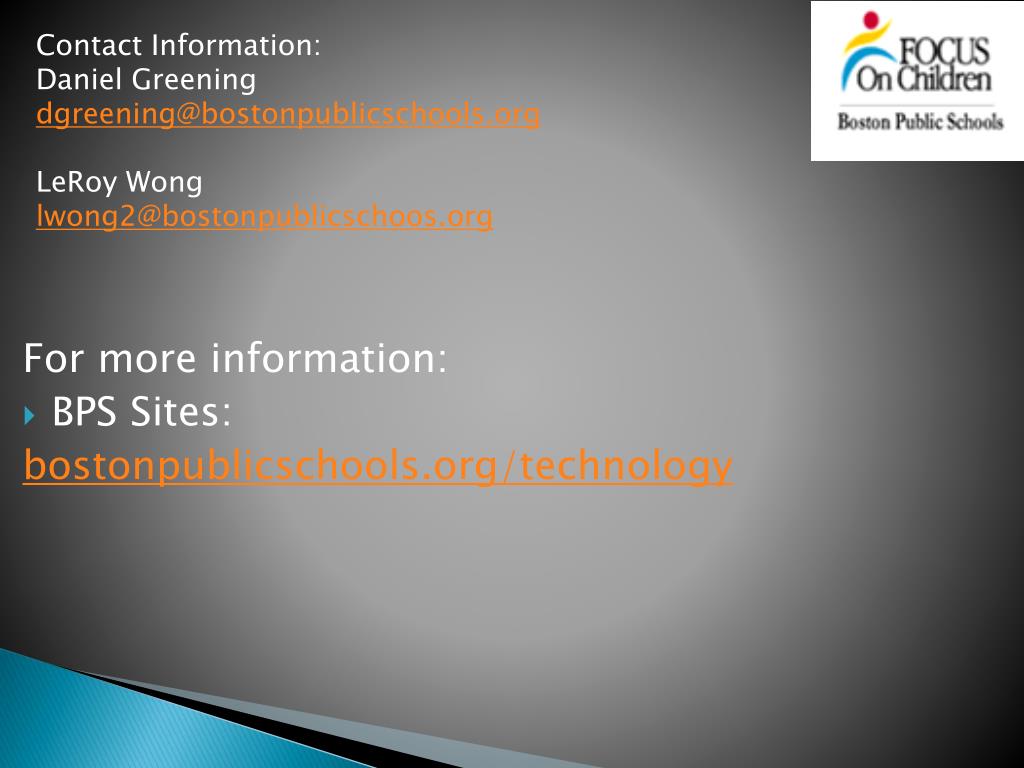 Contact Information:
Daniel Greening
dgreening@bostonpublicschools.org

LeRoy Wong
lwong2@bostonpublicschoos.org

FOCUS On Children
Boston Public Schools

For more information:
BPS Sites:
bostonpublicschools.org/technology